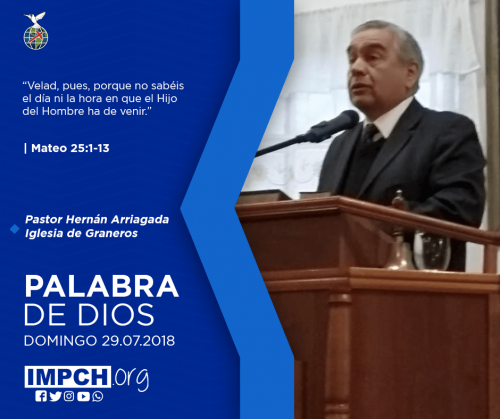 “Velad, pues, porque no sabéis el día ni la hora en que el Hijo del Hombre ha de venir.”

| Mateo 25:1-13

Pastor Hernán Arriagada
Iglesia de Graneros

PALABRA
DE DIOS
DOMINGO 29.07.2018

IMPCH.org